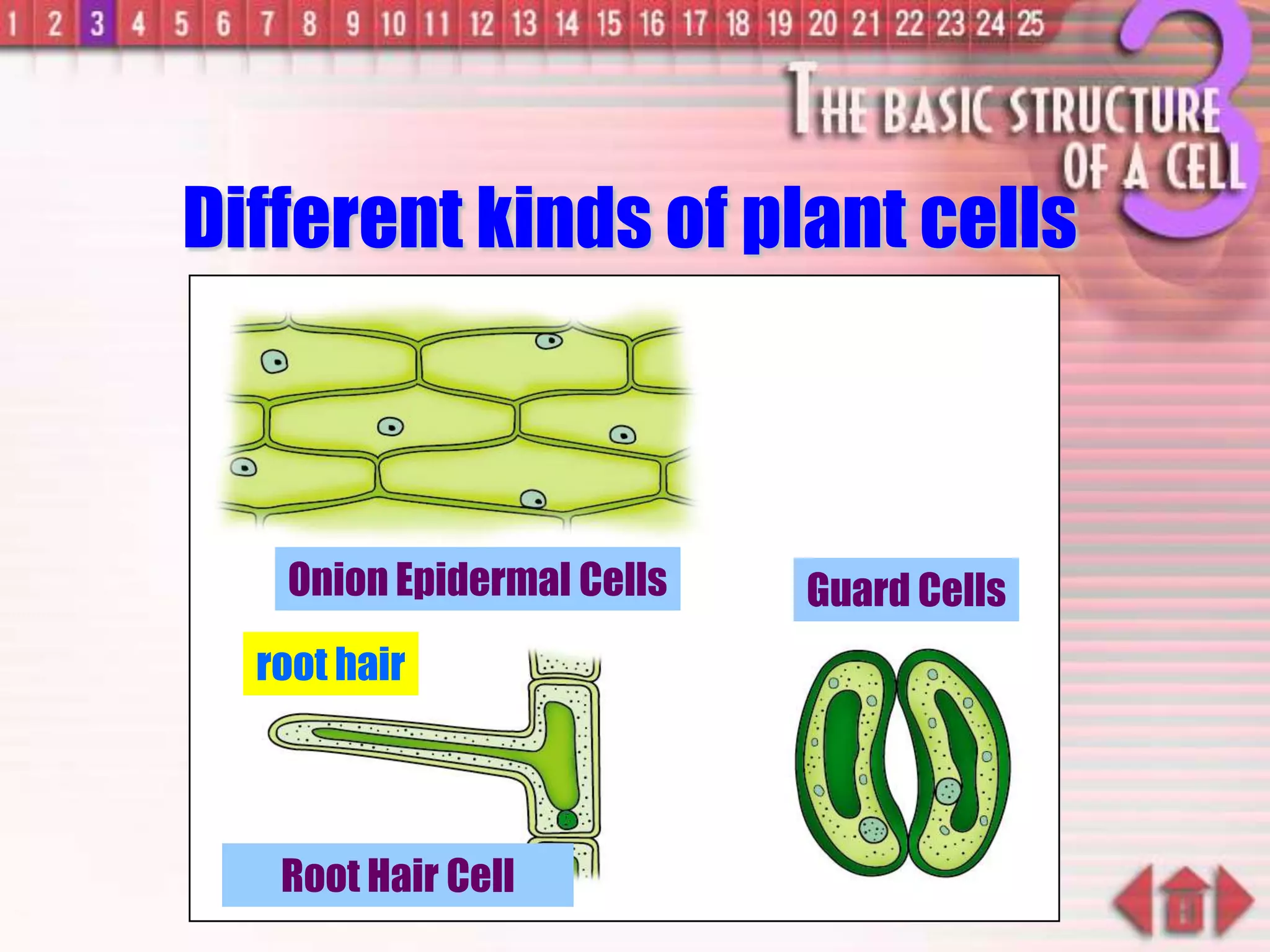 1 2 3 4 5 6 7 8 9 10 11 12 13 14 15 16 17 18 19 20 21 22 23 24 25

THE BASIC STRUCTURE OF A CELL

3

Different kinds of plant cells

Onion Epidermal Cells

Guard Cells

root hair

Root Hair Cell